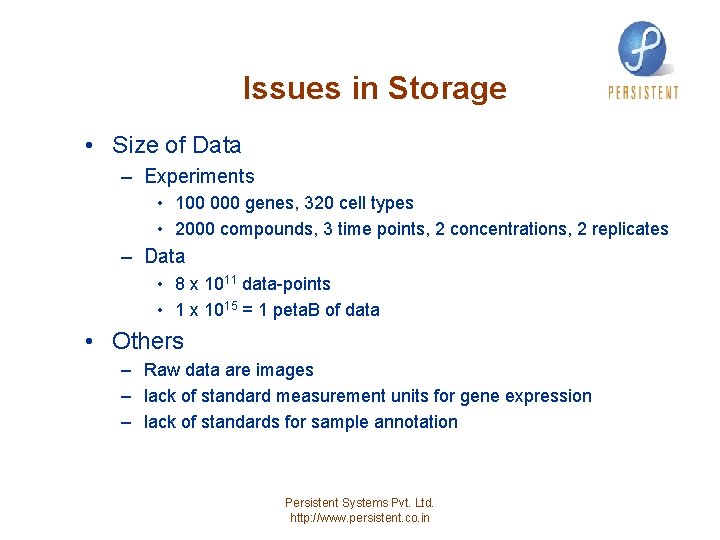 PERSISTENT

Issues in Storage

• Size of Data
– Experiments
• 100 000 genes, 320 cell types
• 2000 compounds, 3 time points, 2 concentrations, 2 replicates
– Data
• 8 x $10^{11}$ data-points
• 1 x $10^{15}$ = 1 petaB of data

• Others
– Raw data are images
– lack of standard measurement units for gene expression
– lack of standards for sample annotation

Persistent Systems Pvt. Ltd.
http://www.persistent.co.in